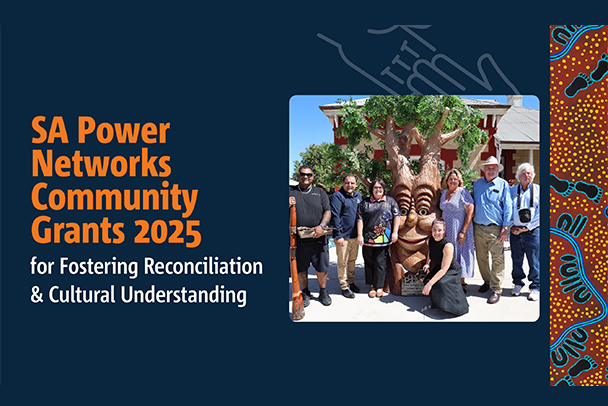 SA Power Networks Community Grants 2025

for Fostering Reconciliation & Cultural Understanding